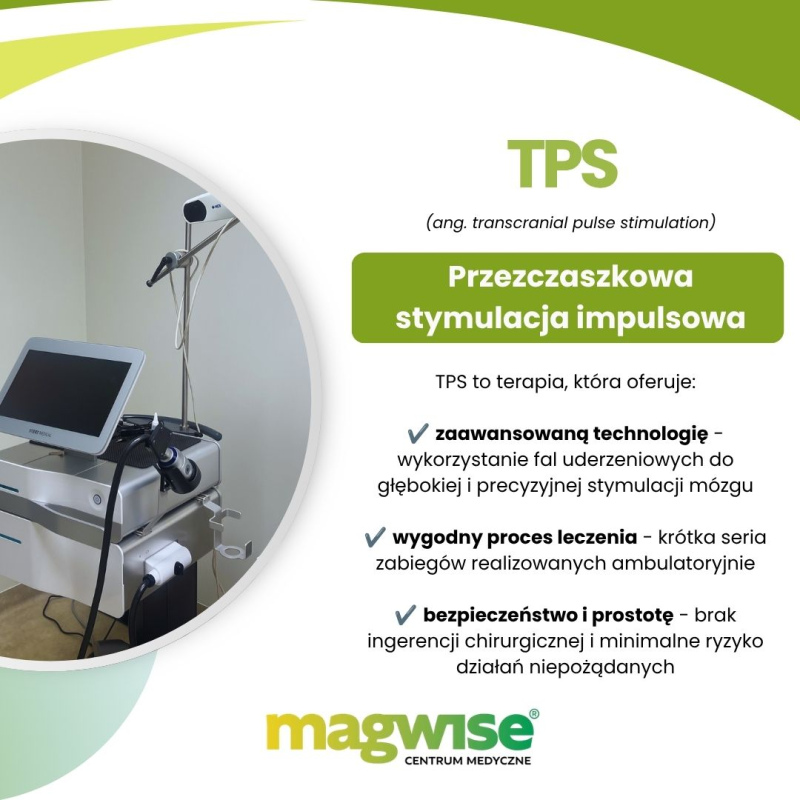 TPS

(ang. transcranial pulse stimulation)

Przezczaszkowa stymulacja impulsowa

TPS to terapia, która oferuje:

✔ zaawansowaną technologię - wykorzystanie fal uderzeniowych do głębokiej i precyzyjnej stymulacji mózgu

✔ wygodny proces leczenia - krótka seria zabiegów realizowanych ambulatoryjnie

✔ bezpieczeństwo i prostotę - brak ingerencji chirurgicznej i minimalne ryzyko działań niepożądanych

magwise®
CENTRUM MEDYCZNE